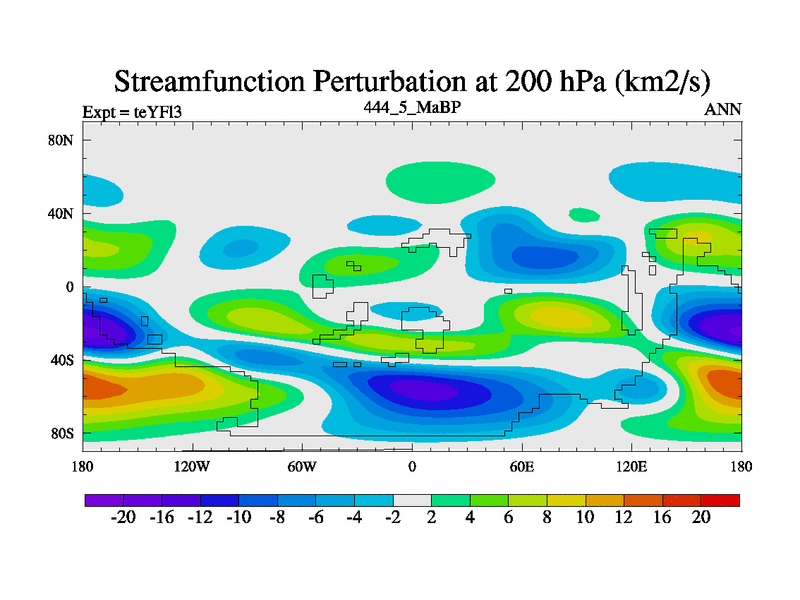 Streamfunction Perturbation at 200 hPa (km2/s)

Expt = teYFl3

444_5_MaBP

ANN

80N

40N

0

40S

80S

180

120W

60W

0

60E

120E

180

-20 -16 -12 -10 -8 -6 -4 -2 2 4 6 8 10 12 16 20